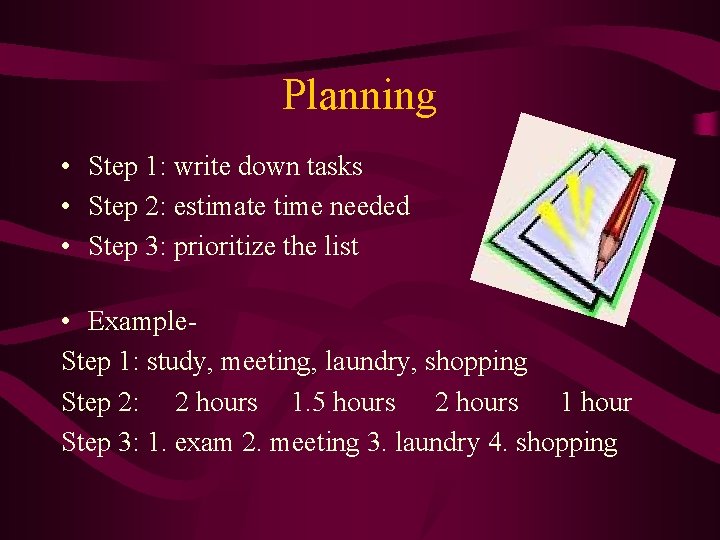 Planning

• Step 1: write down tasks
• Step 2: estimate time needed
• Step 3: prioritize the list

• Example-
Step 1: study, meeting, laundry, shopping
Step 2: 2 hours 1.5 hours 2 hours 1 hour
Step 3: 1. exam 2. meeting 3. laundry 4. shopping